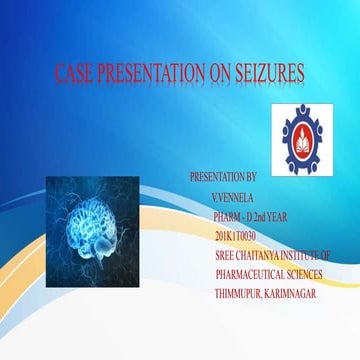 CASE PRESENTATION ON SEIZURES

PRESENTATION BY
V.VENNELA
PHARM - D 2nd YEAR
201K1T0030
SREE CHAITANYA INSTITUTE OF PHARMACEUTICAL SCIENCES
THIMMUPUR, KARIMNAGAR